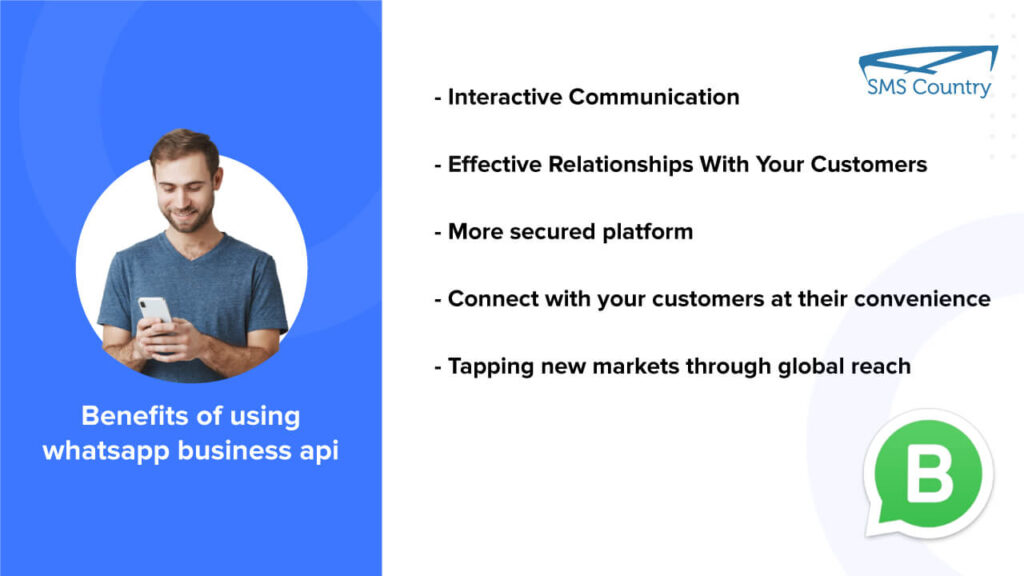 Benefits of using whatsapp business api

SMS Country

- Interactive Communication

- Effective Relationships With Your Customers

- More secured platform

- Connect with your customers at their convenience

- Tapping new markets through global reach

B